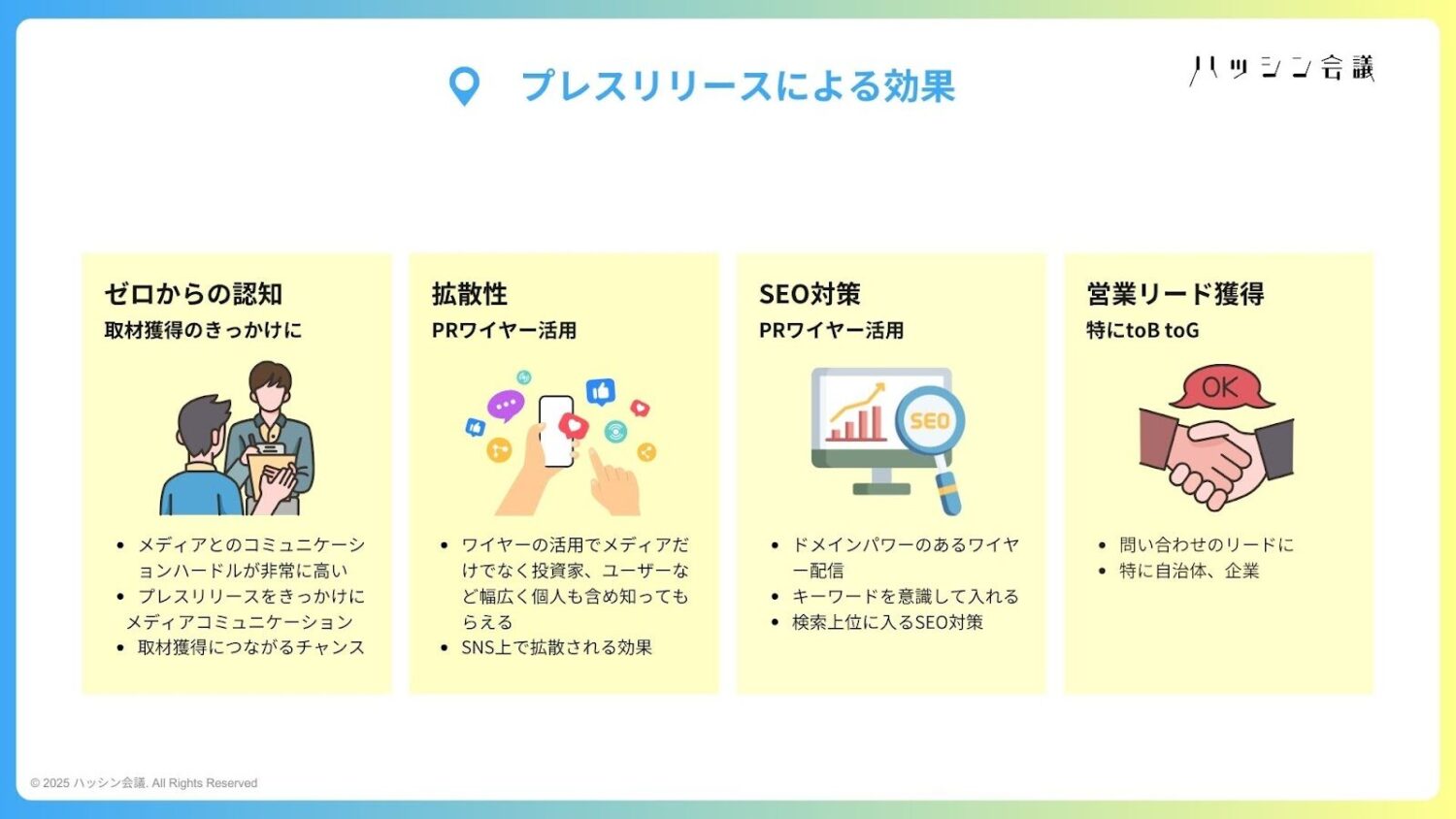 プレスリリースによる効果

ハッシン会議

ゼロからの認知
取材獲得のきっかけに

- メディアとのコミュニケーションハードルが非常に高い
- プレスリリースをきっかけにメディアコミュニケーション
- 取材獲得につながるチャンス

拡散性
PRワイヤー活用

- ワイヤーの活用でメディアだけでなく投資家、ユーザーなど幅広く個人も含め知ってもらえる
- SNS上で拡散される効果

SEO対策
PRワイヤー活用

SEO

- ドメインパワーのあるワイヤー配信
- キーワードを意識して入れる
- 検索上位に入るSEO対策

営業リード獲得
特にtoB toG

OK

- 問い合わせのリードに
- 特に自治体、企業

© 2025 ハッシン会議. All Rights Reserved